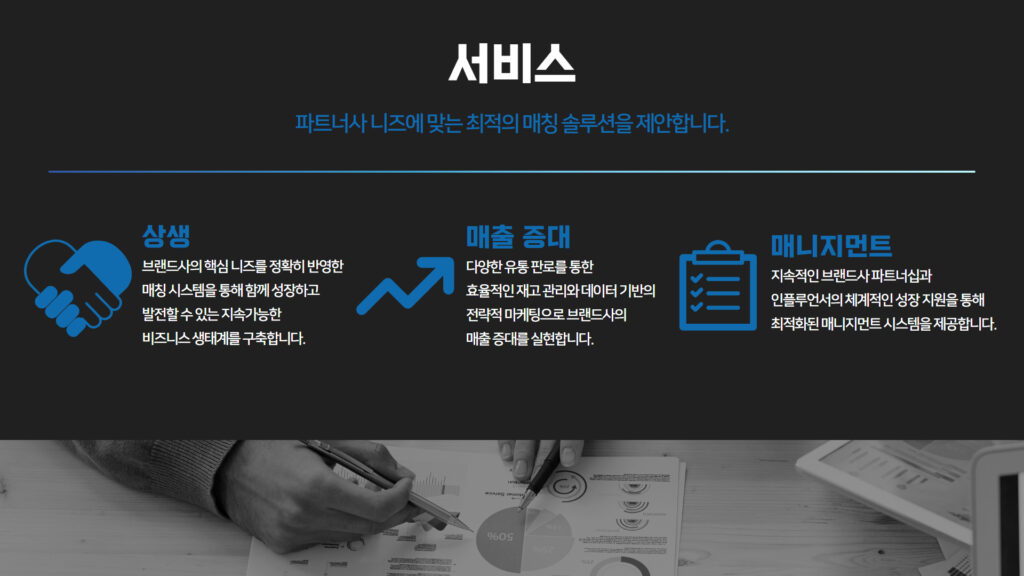 서비스

파트너사 니즈에 맞는 최적의 매칭 솔루션을 제안합니다.

상생

브랜드사의 핵심 니즈를 정확히 반영한 매칭 시스템을 통해 함께 성장하고 발전할 수 있는 지속가능한 비즈니스 생태계를 구축합니다.

매출 증대

다양한 유통 판로를 통한 효율적인 재고 관리와 데이터 기반의 전략적 마케팅으로 브랜드사의 매출 증대를 실현합니다.

매니지먼트

지속적인 브랜드사 파트너십과 인플루언서의 체계적인 성장 지원을 통해 최적화된 매니지먼트 시스템을 제공합니다.

50%